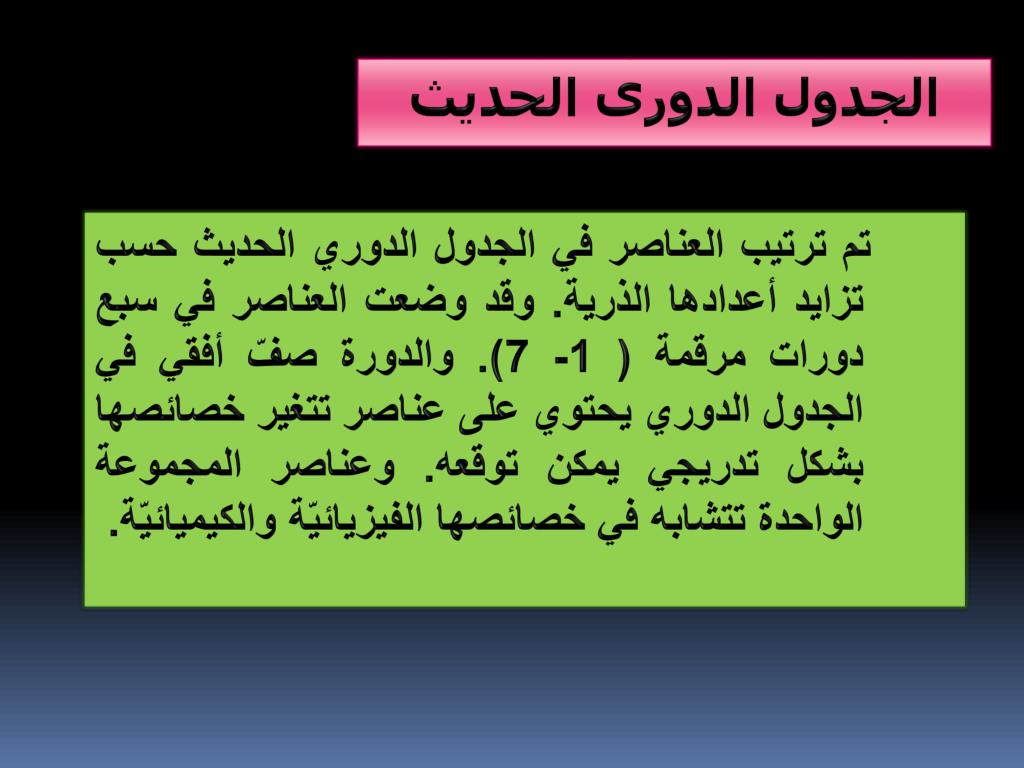 الجدول الدورى الحديث

تم ترتيب العناصر في الجدول الدوري الحديث حسب تزايد أعدادها الذرية. وقد وضعت العناصر في سبع دورات مرقمة ( 1- 7). والدورة صفّ أفقي في الجدول الدوري يحتوي على عناصر تتغير خصائصها بشكل تدريجي يمكن توقعه. وعناصر المجموعة الواحدة تتشابه في خصائصها الفيزيائيّة والكيميائيّة.